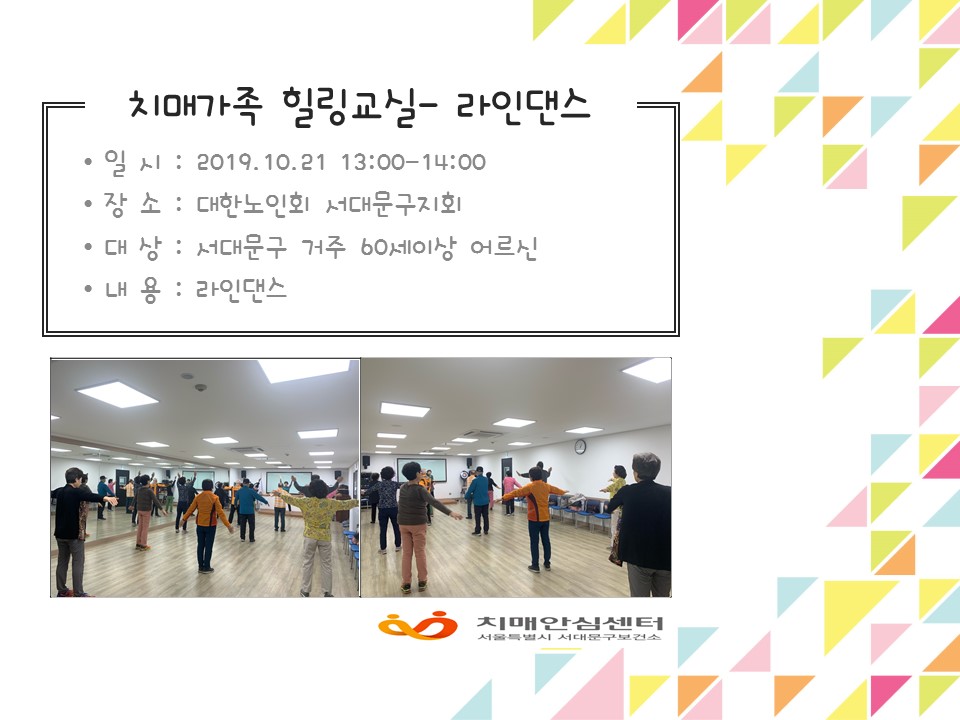 치매가족 힐링교실- 라인댄스

• 일 시 : 2019.10.21 13:00-14:00
• 장 소 : 대한노인회 서대문구지회
• 대 상 : 서대문구 거주 60세이상 어르신
• 내 용 : 라인댄스

치매안심센터
서울특별시 서대문구보건소